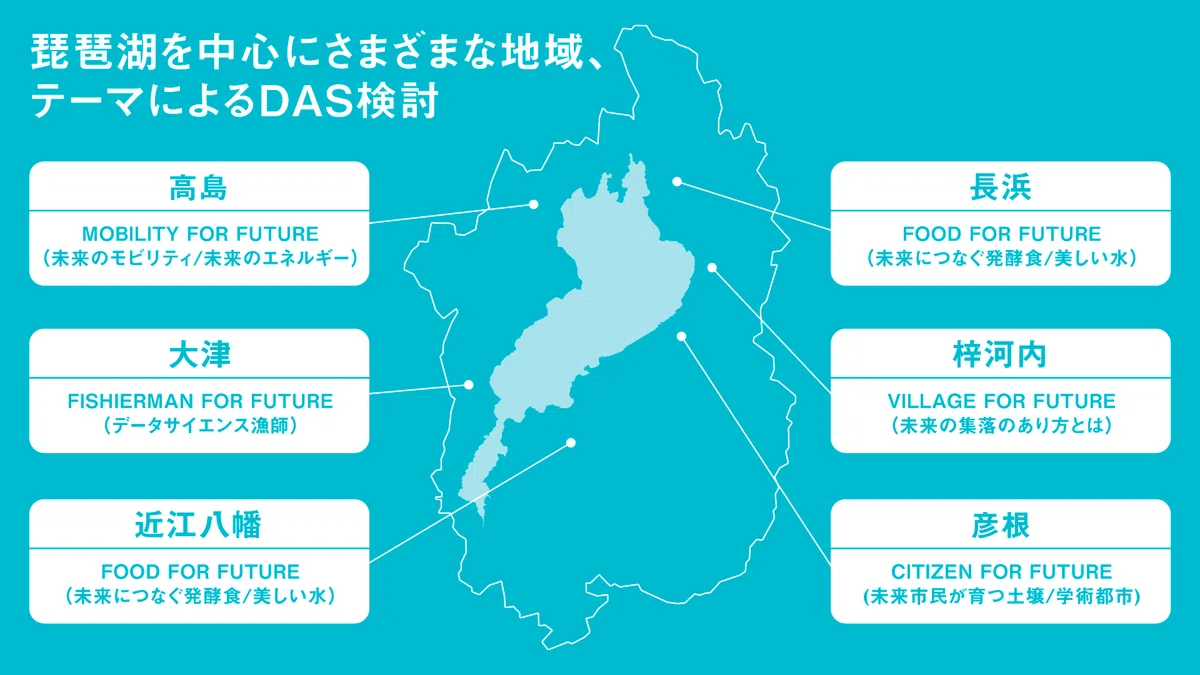 琵琶湖を中心にさまざまな地域、テーマによるDAS検討

高島
MOBILITY FOR FUTURE
（未来のモビリティ/未来のエネルギー）

大津
FISHIERMAN FOR FUTURE
（データサイエンス漁師）

近江八幡
FOOD FOR FUTURE
（未来につなぐ発酵食/美しい水）

長浜
FOOD FOR FUTURE
（未来につなぐ発酵食/美しい水）

梓河内
VILLAGE FOR FUTURE
（未来の集落のあり方とは）

彦根
CITIZEN FOR FUTURE
（未来市民が育つ土壌/学術都市）